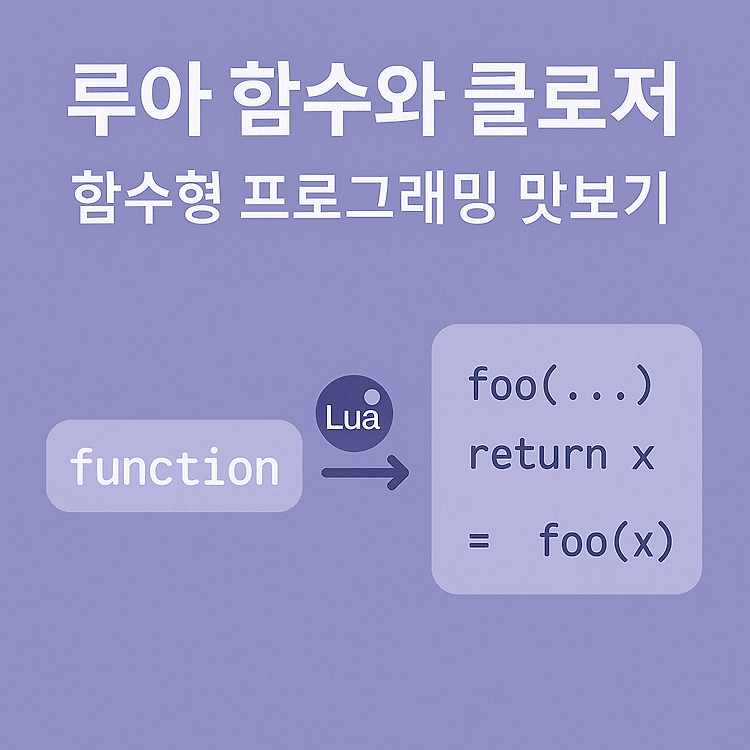 루아 함수와 클로저

함수형 프로그래밍 맛보기

function

Lua

foo(...)
return x
= foo(x)